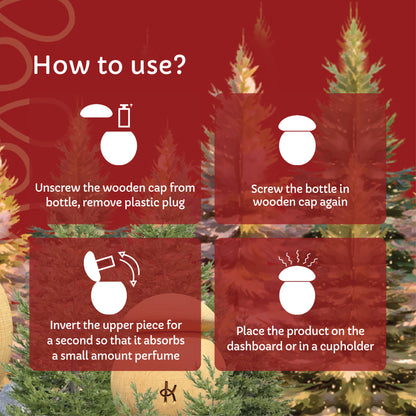 How to use?

Unscrew the wooden cap from bottle, remove plastic plug

Screw the bottle in wooden cap again

Invert the upper piece for a second so that it absorbs a small amount perfume

Place the product on the dashboard or in a cupholder